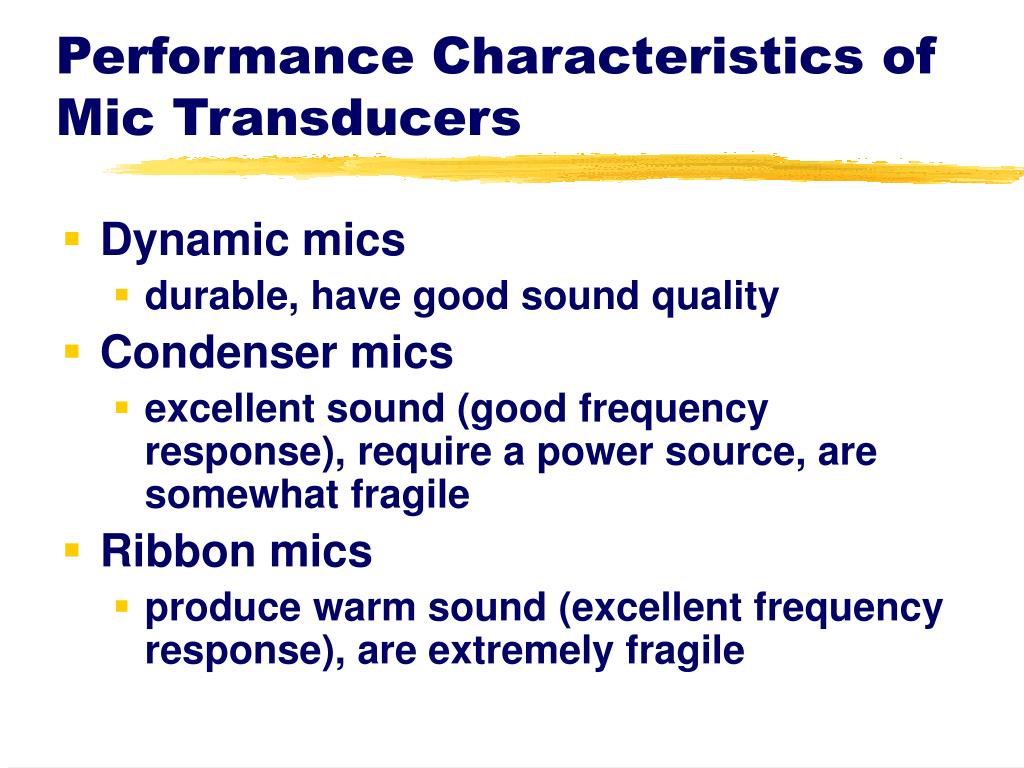 Performance Characteristics of Mic Transducers

- Dynamic mics
  - durable, have good sound quality
- Condenser mics
  - excellent sound (good frequency response), require a power source, are somewhat fragile
- Ribbon mics
  - produce warm sound (excellent frequency response), are extremely fragile